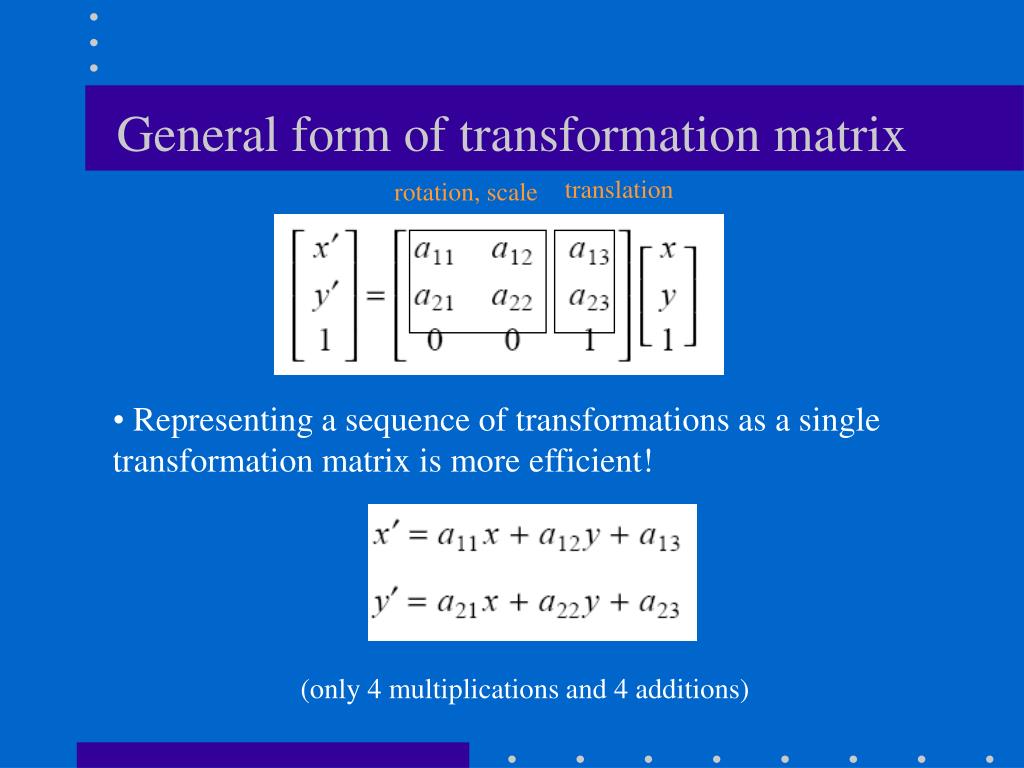 General form of transformation matrix

rotation, scale translation

$\begin{bmatrix} x' \\ y' \\ 1 \end{bmatrix} = \begin{bmatrix} a_{11} & a_{12} & a_{13} \\ a_{21} & a_{22} & a_{23} \\ 0 & 0 & 1 \end{bmatrix} \begin{bmatrix} x \\ y \\ 1 \end{bmatrix}$

• Representing a sequence of transformations as a single transformation matrix is more efficient!

$x' = a_{11}x + a_{12}y + a_{13}$

$y' = a_{21}x + a_{22}y + a_{23}$

(only 4 multiplications and 4 additions)